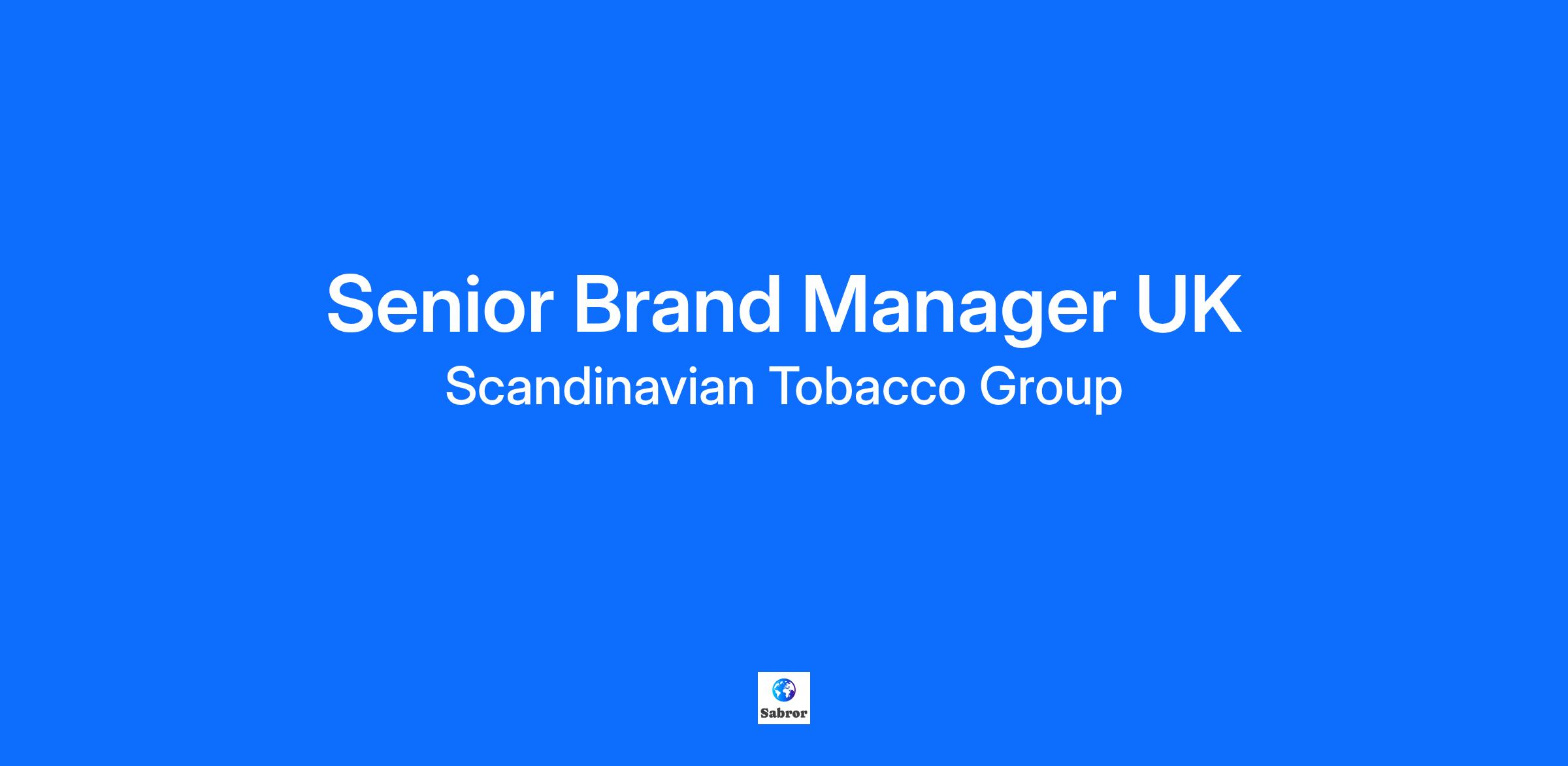 Senior Brand Manager UK
Scandinavian Tobacco Group

Sabror